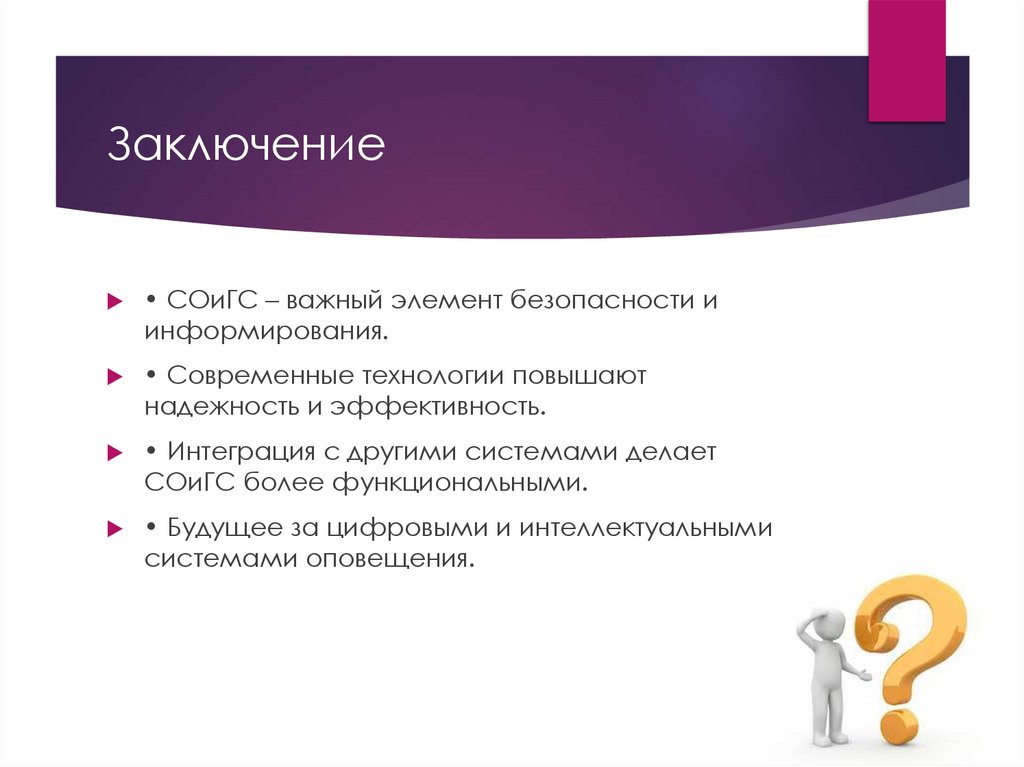 Заключение

• СОиГС – важный элемент безопасности и информирования.

• Современные технологии повышают надежность и эффективность.

• Интеграция с другими системами делает СОиГС более функциональными.

• Будущее за цифровыми и интеллектуальными системами оповещения.